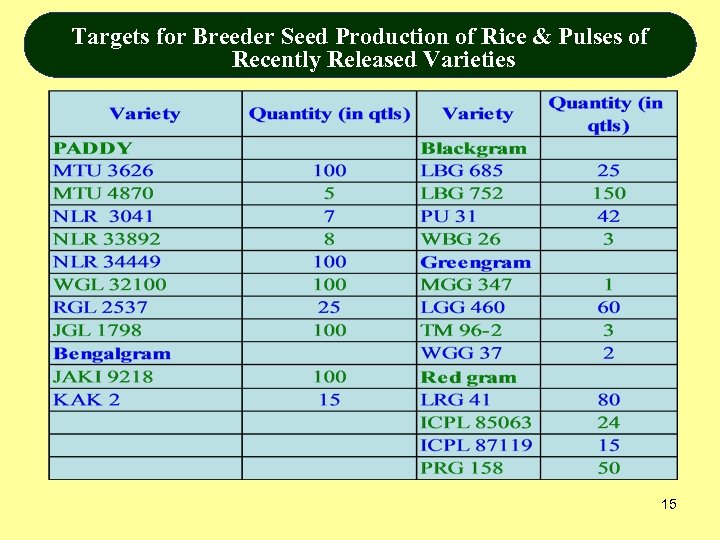 Targets for Breeder Seed Production of Rice & Pulses of Recently Released Varieties

| Variety | Quantity (in qtls) | Variety | Quantity (in qtls) |
|---|---|---|---|
| PADDY | | Blackgram | |
| MTU 3626 | 100 | LBG 685 | 25 |
| MTU 4870 | 5 | LBG 752 | 150 |
| NLR 3041 | 7 | PU 31 | 42 |
| NLR 33892 | 8 | WBG 26 | 3 |
| NLR 34449 | 100 | Greengram | |
| WGL 32100 | 100 | MGG 347 | 1 |
| RGL 2537 | 25 | LGG 460 | 60 |
| JGL 1798 | 100 | TM 96-2 | 3 |
| Bengalgram | | WGG 37 | 2 |
| JAKI 9218 | 100 | Red gram | |
| KAK 2 | 15 | LRG 41 | 80 |
| | | ICPL 85063 | 24 |
| | | ICPL 87119 | 15 |
| | | PRG 158 | 50 |

15